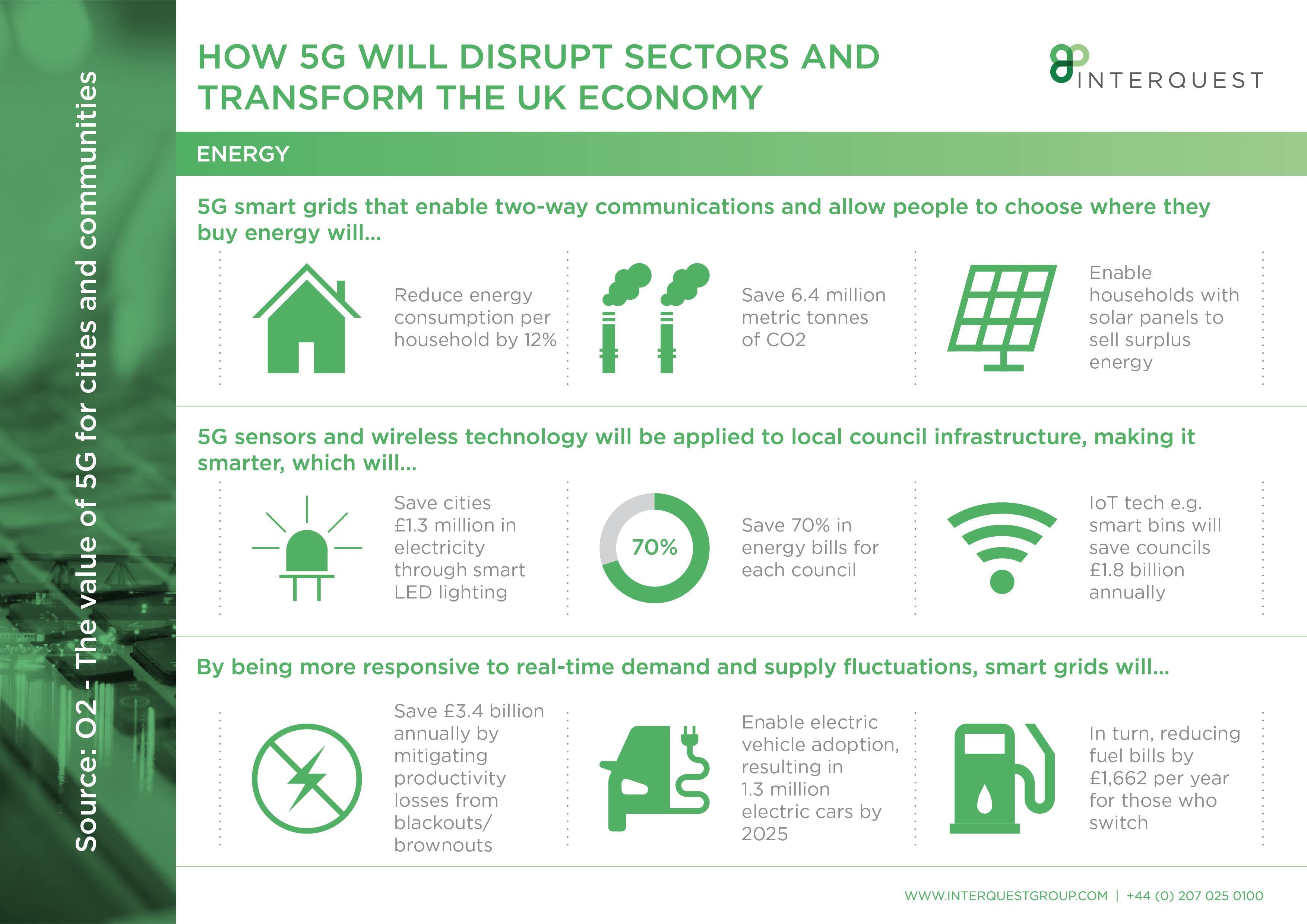 Source: O2 - The value of 5G for cities and communities

HOW 5G WILL DISRUPT SECTORS AND TRANSFORM THE UK ECONOMY

INTERQUEST

ENERGY

5G smart grids that enable two-way communications and allow people to choose where they buy energy will...

Reduce energy consumption per household by 12%

Save 6.4 million metric tonnes of CO2

Enable households with solar panels to sell surplus energy

5G sensors and wireless technology will be applied to local council infrastructure, making it smarter, which will...

Save cities £1.3 million in electricity through smart LED lighting

70%

Save 70% in energy bills for each council

IoT tech e.g. smart bins will save councils £1.8 billion annually

By being more responsive to real-time demand and supply fluctuations, smart grids will...

Save £3.4 billion annually by mitigating productivity losses from blackouts/ brownouts

Enable electric vehicle adoption, resulting in 1.3 million electric cars by 2025

In turn, reducing fuel bills by £1,662 per year for those who switch

WWW.INTERQUESTGROUP.COM | +44 (0) 207 025 0100